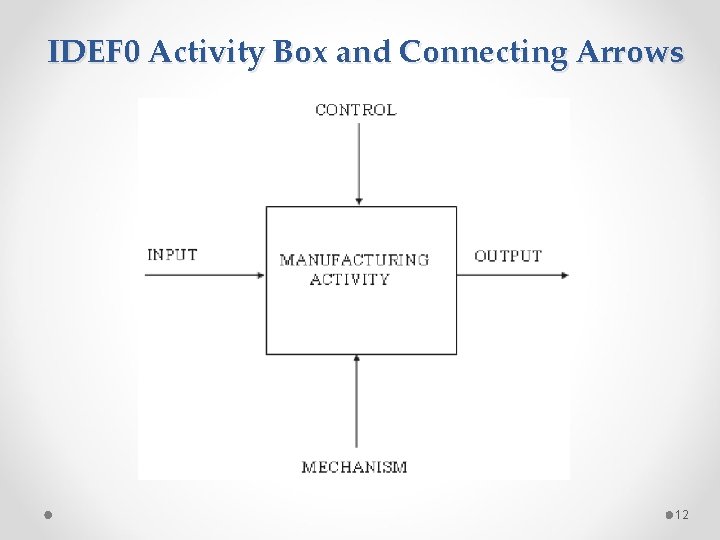 IDEF0 Activity Box and Connecting Arrows

CONTROL

INPUT

MANUFACTURING ACTIVITY

OUTPUT

MECHANISM

12